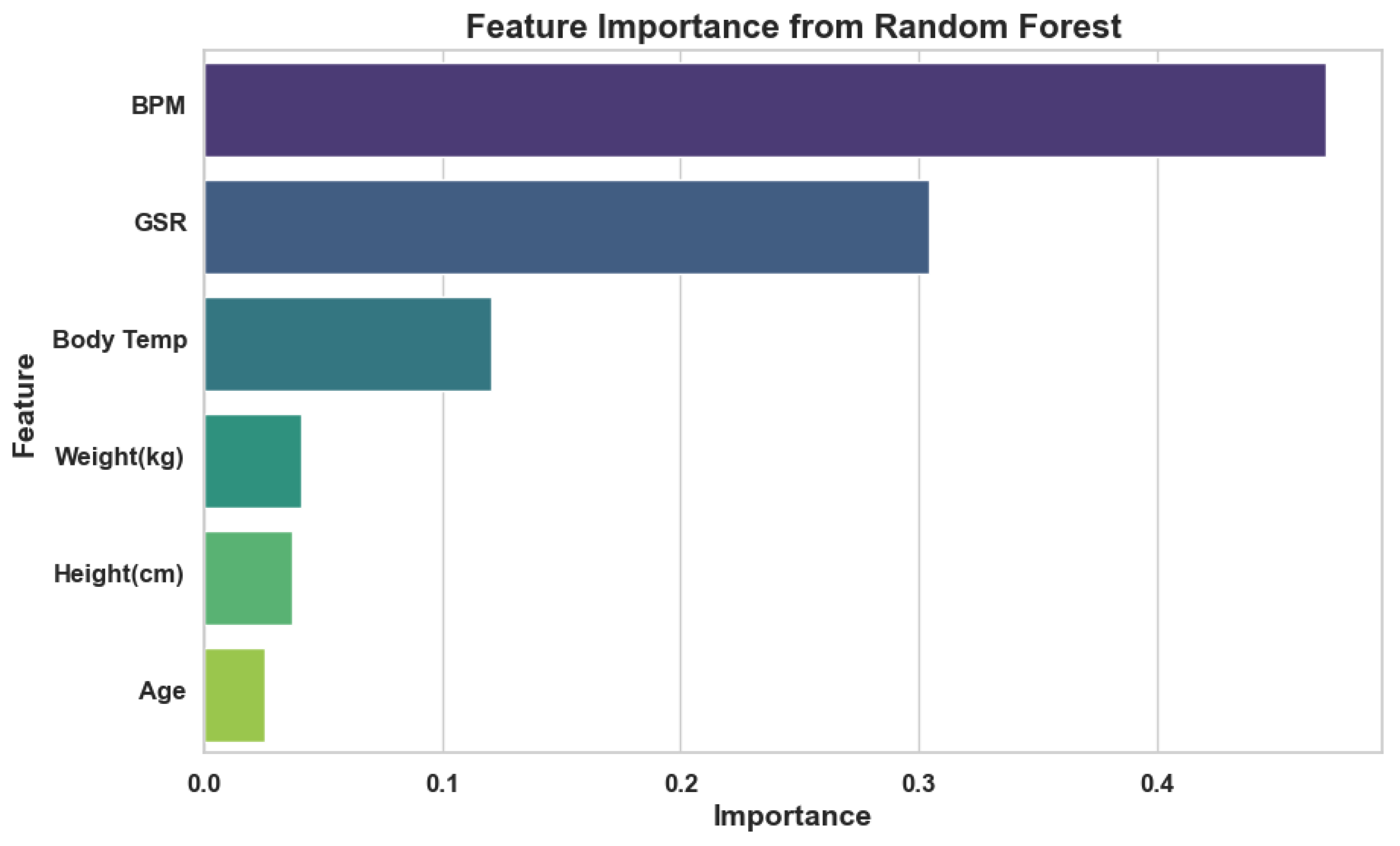 Feature Importance from Random Forest

Feature

BPM

GSR

Body Temp

Weight(kg)

Height(cm)

Age

0.0 0.1 0.2 0.3 0.4

Importance